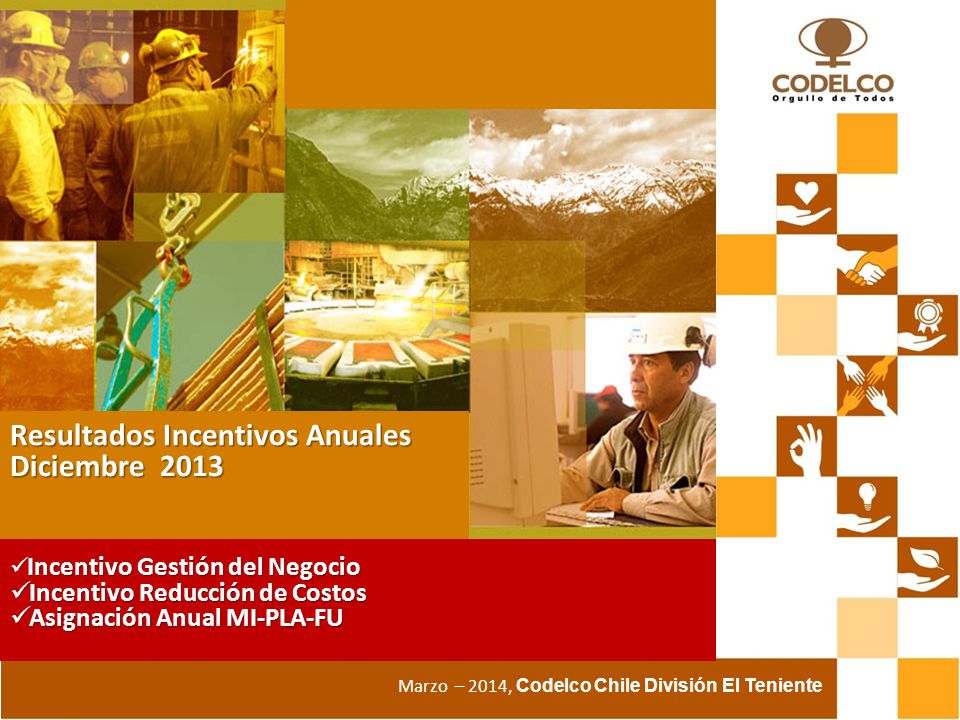 CODELCO
Orgullo de Todos

Resultados Incentivos Anuales
Diciembre 2013

✓Incentivo Gestión del Negocio
✓Incentivo Reducción de Costos
✓Asignación Anual MI-PLA-FU

Marzo – 2014, Codelco Chile División El Teniente